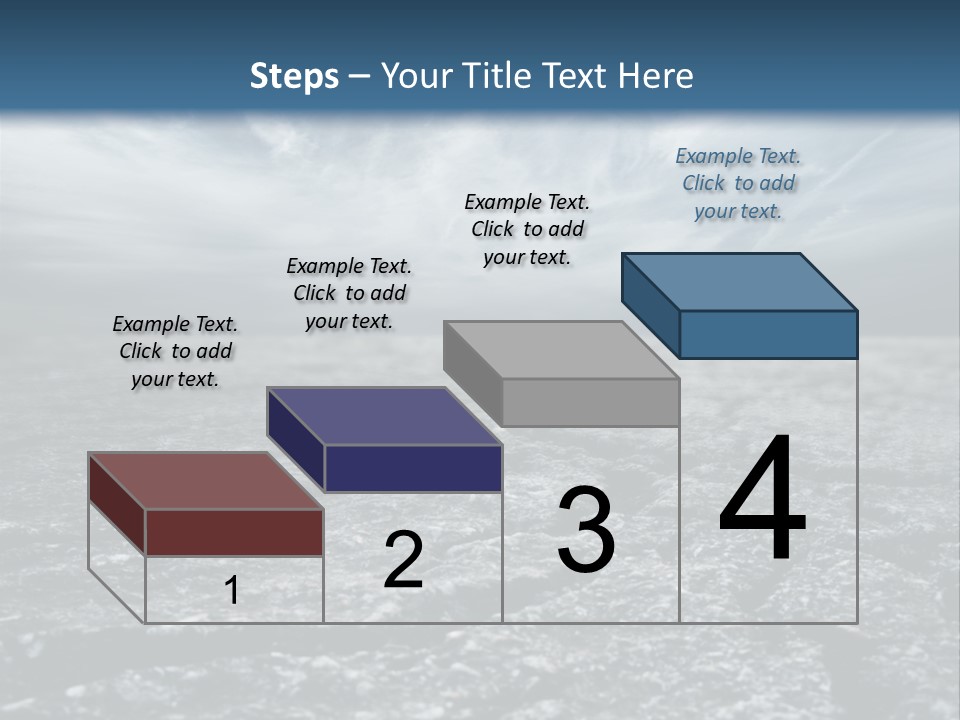 Steps – Your Title Text Here

Example Text. Click to add your text.

Example Text. Click to add your text.

Example Text. Click to add your text.

Example Text. Click to add your text.

1

2

3

4